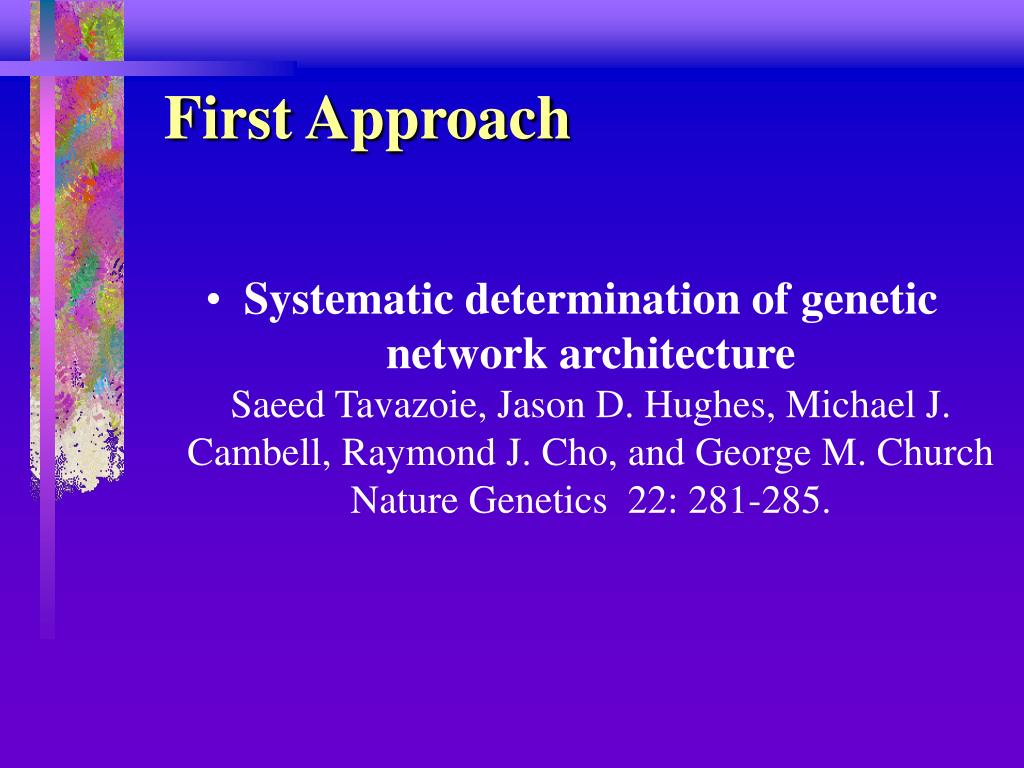 First Approach

• Systematic determination of genetic network architecture
Saeed Tavazoie, Jason D. Hughes, Michael J. Cambell, Raymond J. Cho, and George M. Church
Nature Genetics 22: 281-285.